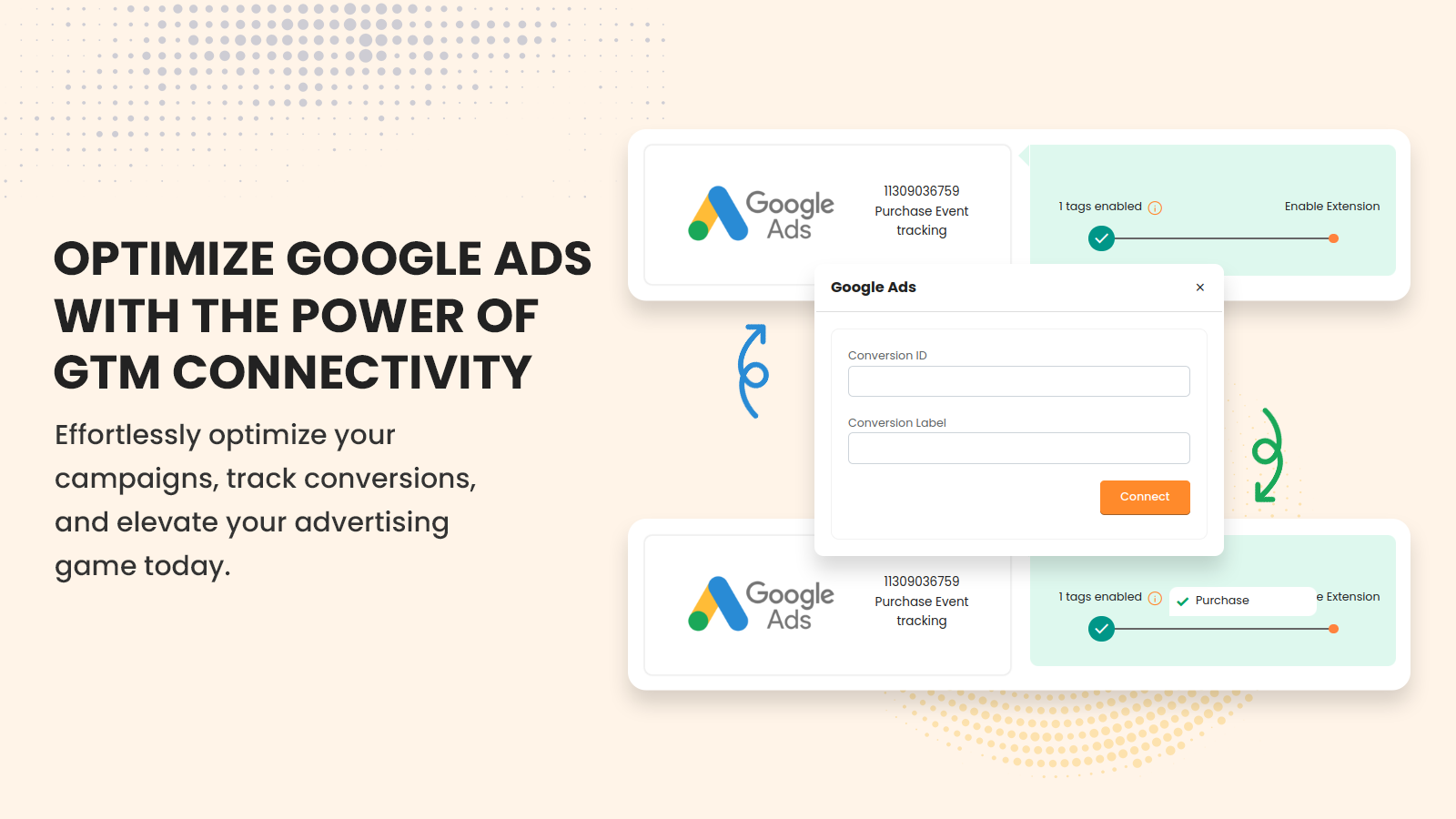 OPTIMIZE GOOGLE ADS WITH THE POWER OF GTM CONNECTIVITY

Effortlessly optimize your campaigns, track conversions, and elevate your advertising game today.

Google Ads

11309036759
Purchase Event tracking

1 tags enabled

Enable Extension

Google Ads

×

Conversion ID

Conversion Label

Connect

Google Ads

11309036759
Purchase Event tracking

1 tags enabled

Purchase

e Extension